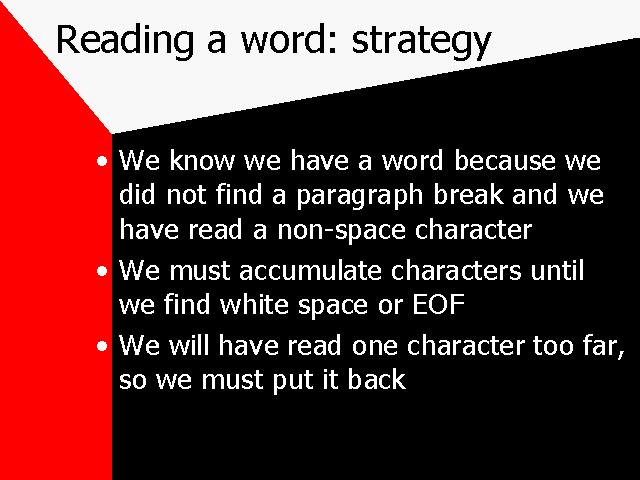 Reading a word: strategy

• We know we have a word because we did not find a paragraph break and we have read a non-space character

• We must accumulate characters until we find white space or EOF

• We will have read one character too far, so we must put it back